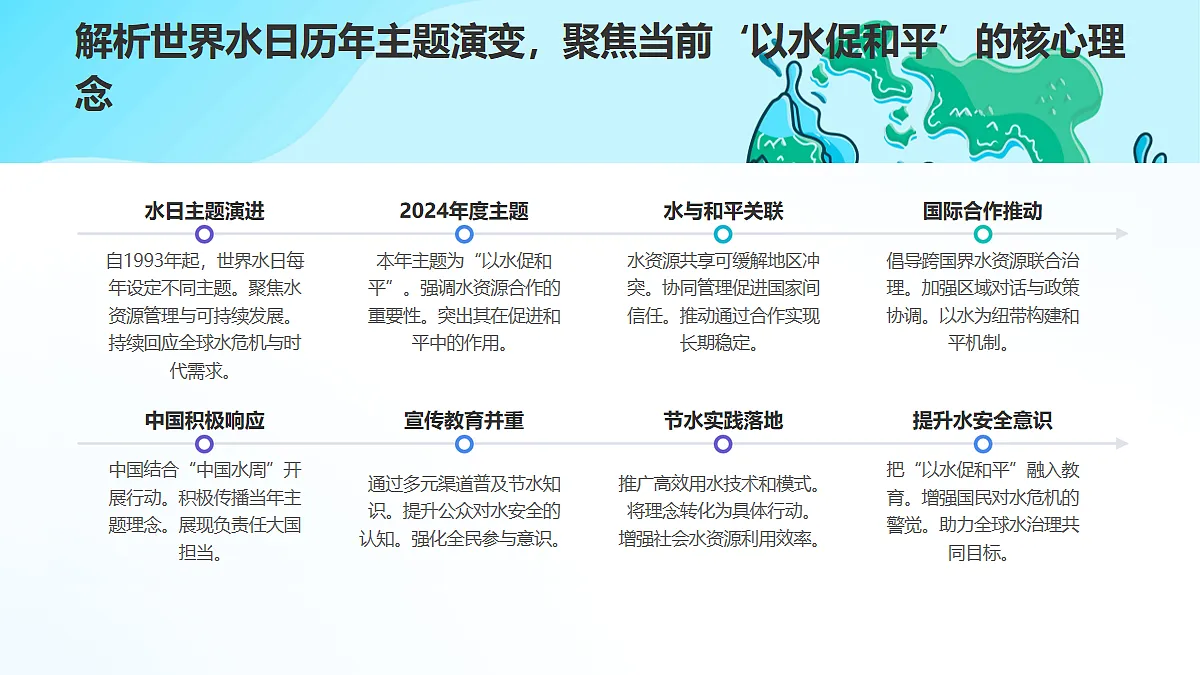 解析世界水日历年主题演变，聚焦当前‘以水促和平’的核心理念

水日主题演进

自1993年起，世界水日每年设定不同主题。聚焦水资源管理与可持续发展。持续回应全球水危机与时代需求。

2024年度主题

本年主题为“以水促和平”。强调水资源合作的重要性。突出其在促进和平中的作用。

水与和平关联

水资源共享可缓解地区冲突。协同管理促进国家间信任。推动通过合作实现长期稳定。

国际合作推动

倡导跨国界水资源联合治理。加强区域对话与政策协调。以水为纽带构建和平机制。

中国积极响应

中国结合“中国水周”开展行动。积极传播当年主题理念。展现负责任大国担当。

宣传教育并重

通过多元渠道普及节水知识。提升公众对水安全的认知。强化全民参与意识。

节水实践落地

推广高效用水技术和模式。将理念转化为具体行动。增强社会水资源利用效率。

提升水安全意识

把“以水促和平”融入教育。增强国民对水危机的警觉。助力全球水治理共同目标。